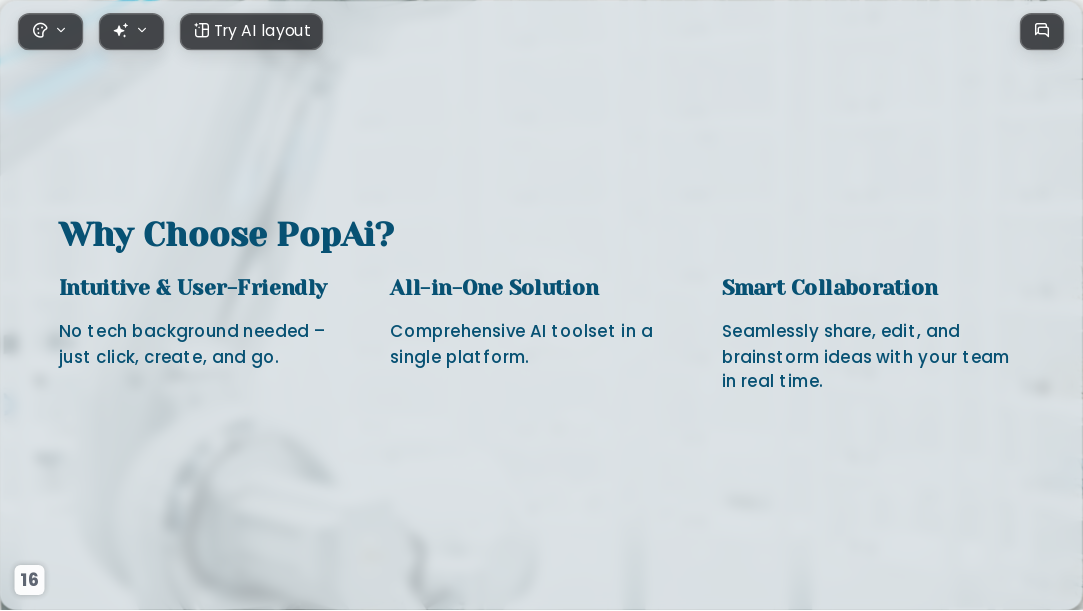 Try AI layout

Why Choose PopAi?

Intuitive & User-Friendly

No tech background needed – just click, create, and go.

All-in-One Solution

Comprehensive AI toolset in a single platform.

Smart Collaboration

Seamlessly share, edit, and brainstorm ideas with your team in real time.

16